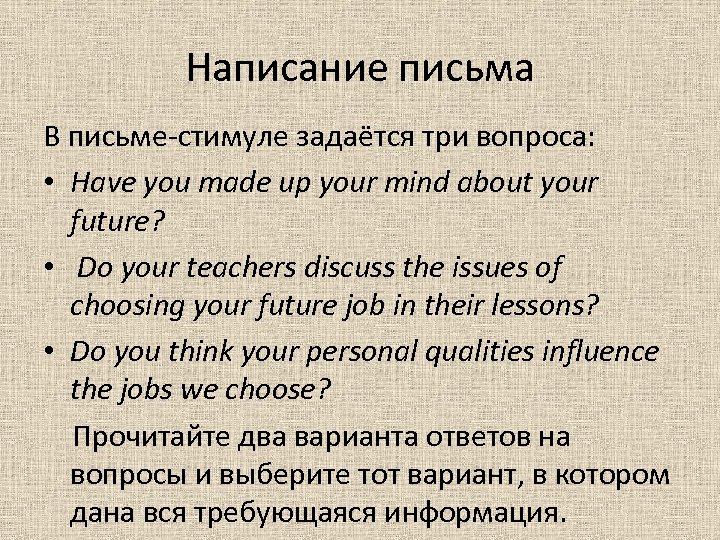 Написание письма

В письме-стимуле задаётся три вопроса:

• Have you made up your mind about your future?

• Do your teachers discuss the issues of choosing your future job in their lessons?

• Do you think your personal qualities influence the jobs we choose?

Прочитайте два варианта ответов на вопросы и выберите тот вариант, в котором дана вся требующаяся информация.